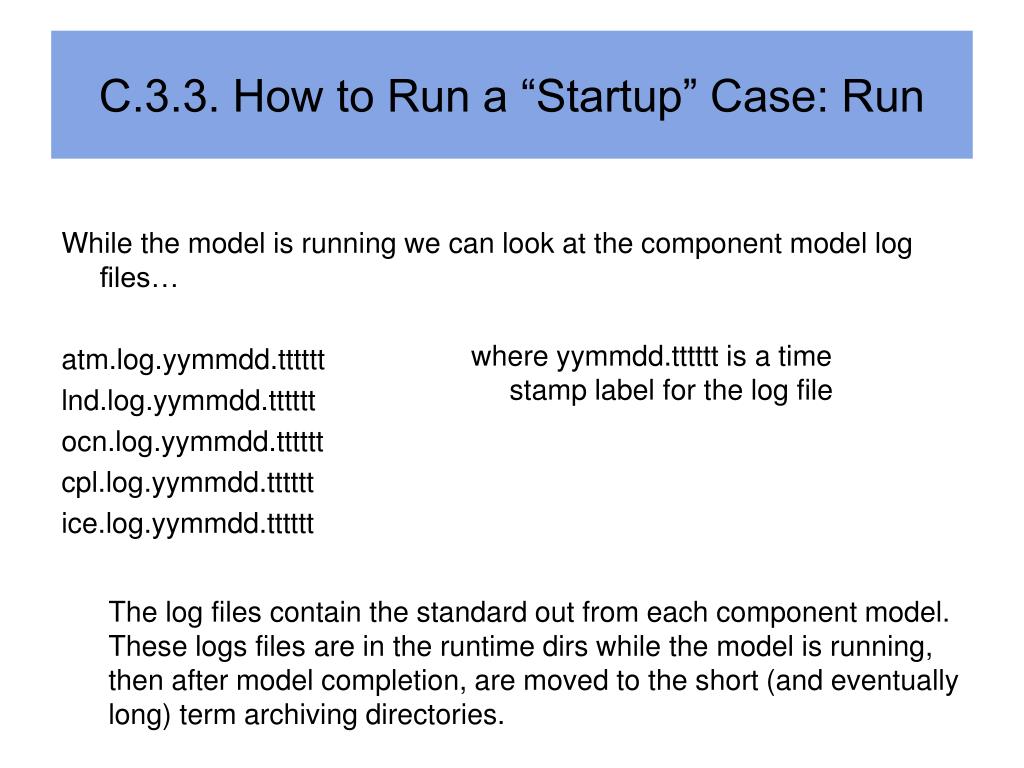 C.3.3. How to Run a “Startup” Case: Run

While the model is running we can look at the component model log files…

atm.log.yymmdd.tttttt
lnd.log.yymmdd.tttttt
ocn.log.yymmdd.tttttt
cpl.log.yymmdd.tttttt
ice.log.yymmdd.tttttt

where yymmdd.tttttt is a time stamp label for the log file

The log files contain the standard out from each component model. These logs files are in the runtime dirs while the model is running, then after model completion, are moved to the short (and eventually long) term archiving directories.